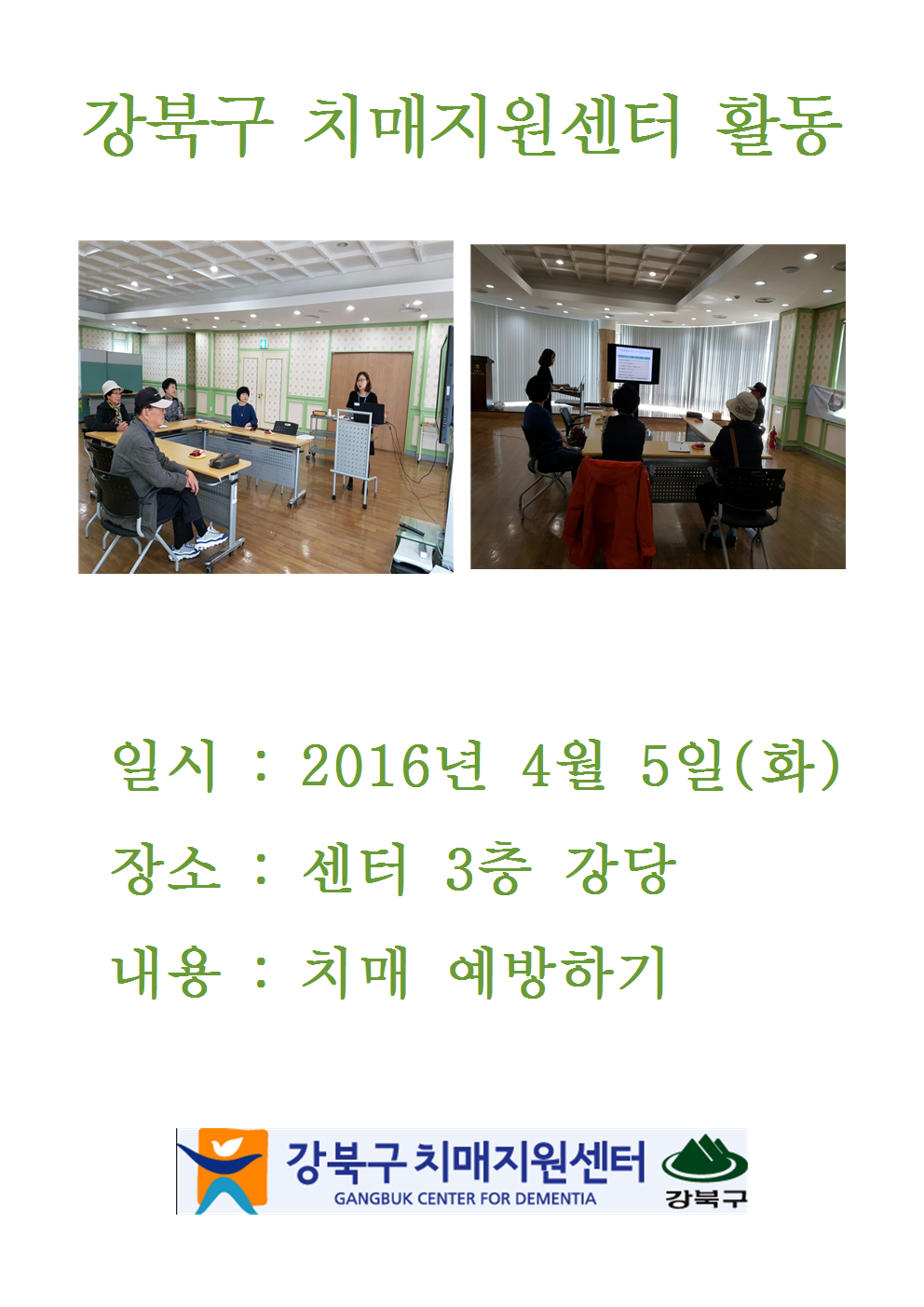 강북구 치매지원센터 활동

일시 : 2016년 4월 5일(화)

장소 : 센터 3층 강당

내용 : 치매 예방하기

강북구 치매지원센터
GANGBUK CENTER FOR DEMENTIA
강북구